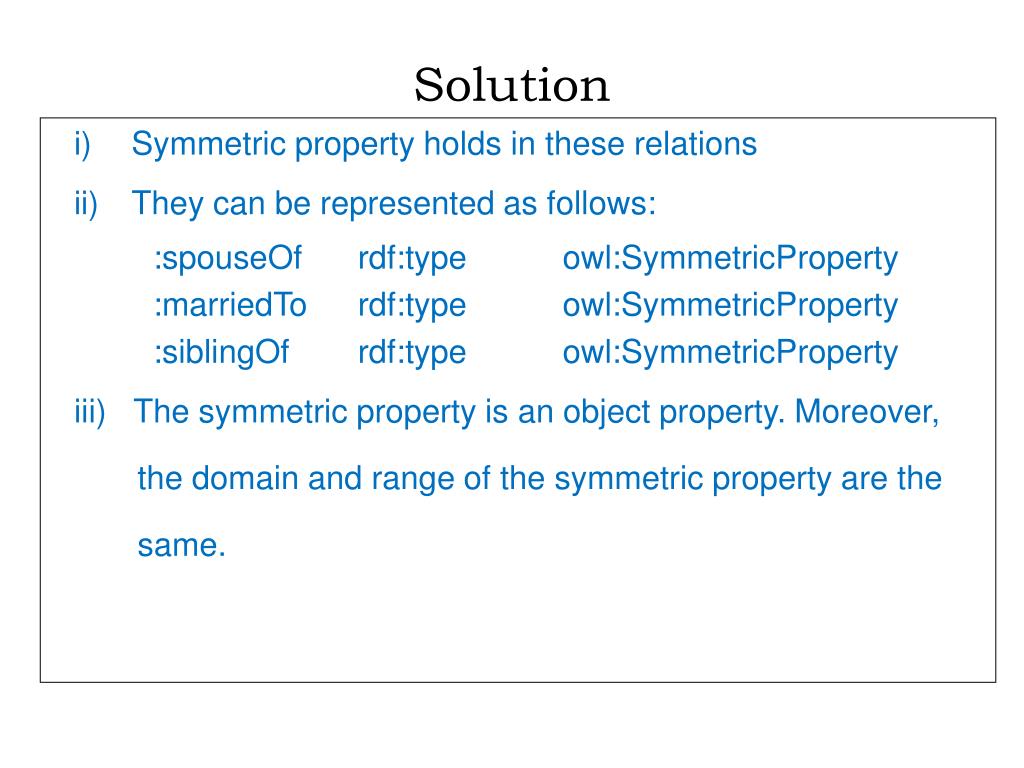 Solution

i) Symmetric property holds in these relations

ii) They can be represented as follows:

:spouseOf rdf:type owl:SymmetricProperty
:marriedTo rdf:type owl:SymmetricProperty
:siblingOf rdf:type owl:SymmetricProperty

iii) The symmetric property is an object property. Moreover, the domain and range of the symmetric property are the same.